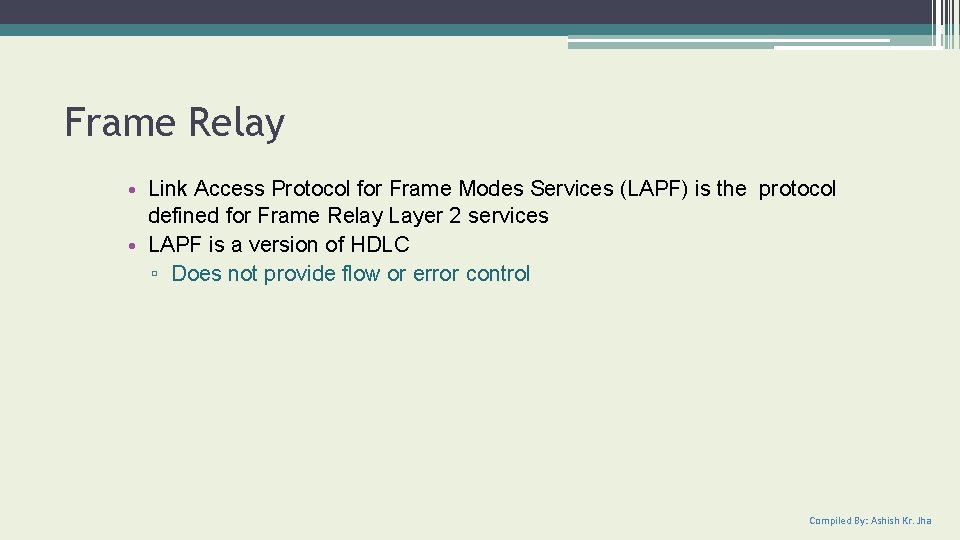 Frame Relay

• Link Access Protocol for Frame Modes Services (LAPF) is the protocol defined for Frame Relay Layer 2 services
• LAPF is a version of HDLC
▫ Does not provide flow or error control

Compiled By: Ashish Kr. Jha